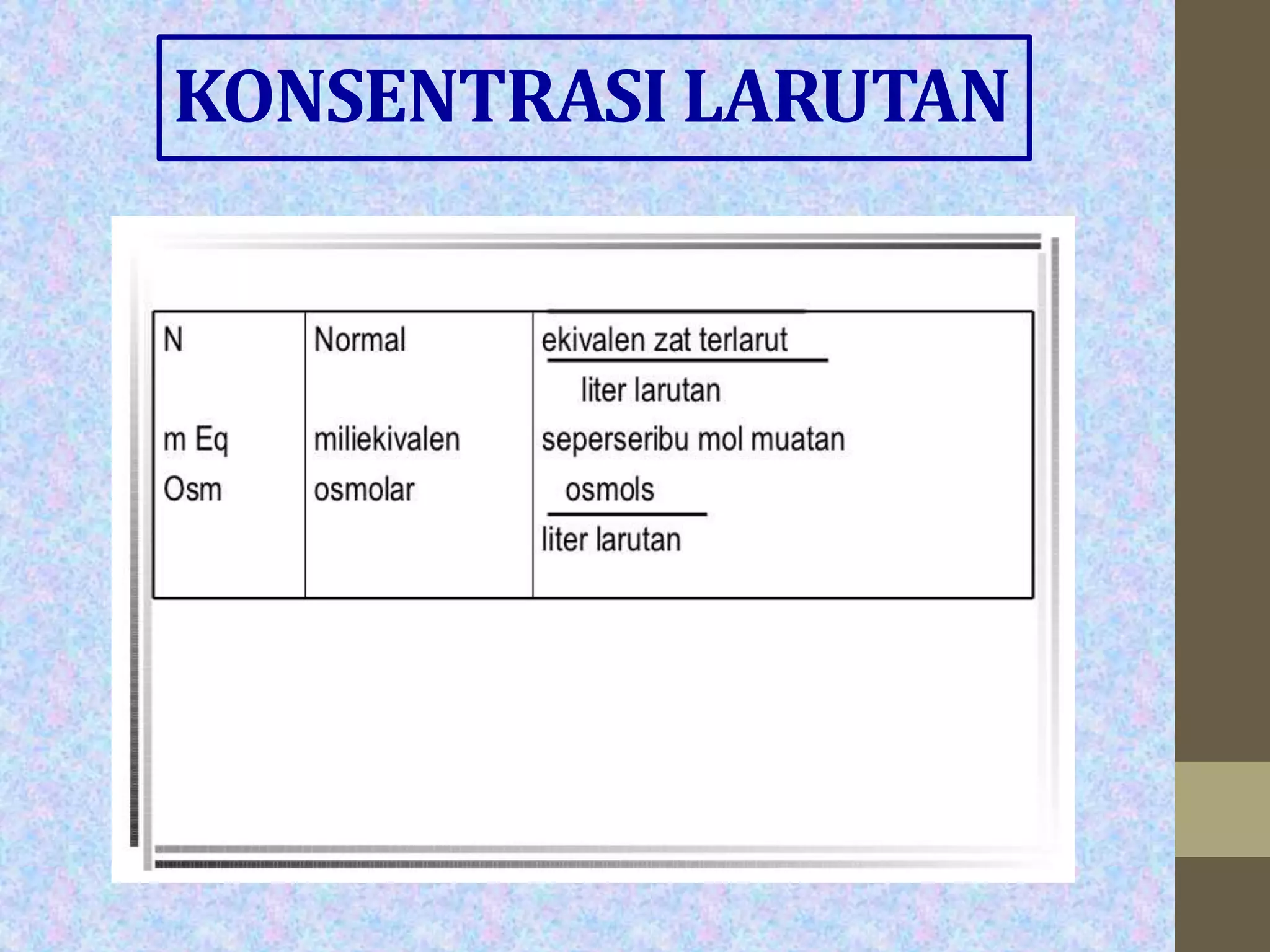 KONSENTRASI LARUTAN

| N | Normal | $\frac{\text{ekivalen zat terlarut}}{\text{liter larutan}}$ |
|---|---|---|
| m Eq | miliekivalen | seperseribu mol muatan |
| Osm | osmolar | $\frac{\text{osmols}}{\text{liter larutan}}$ |